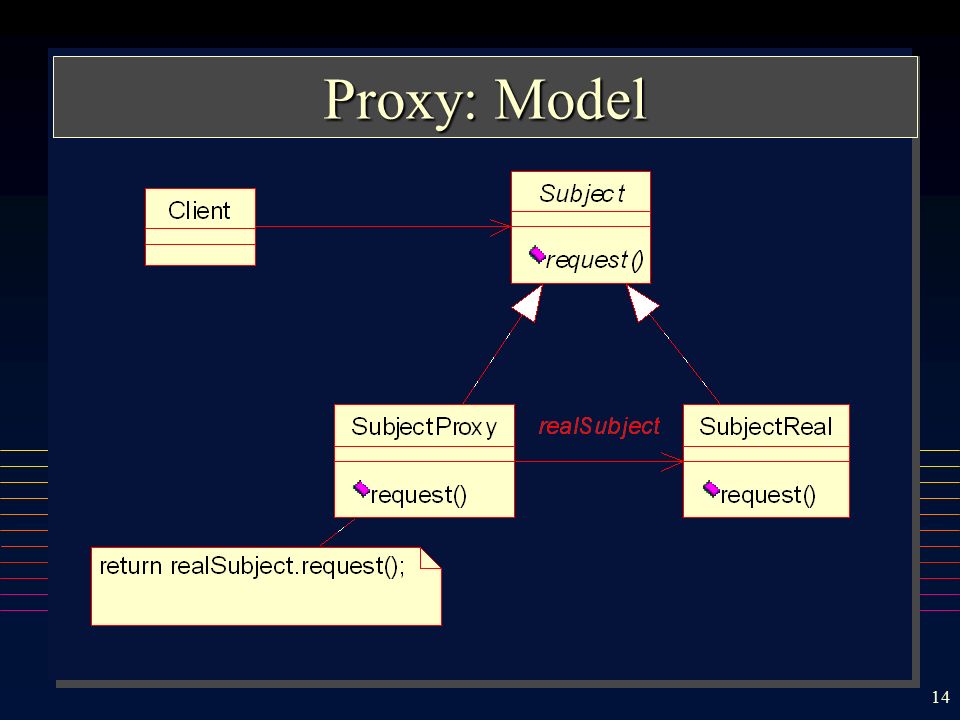 Proxy: Model

Client

Subject

request()

SubjectProxy

request()

realSubject

SubjectReal

request()

return realSubject.request();

14